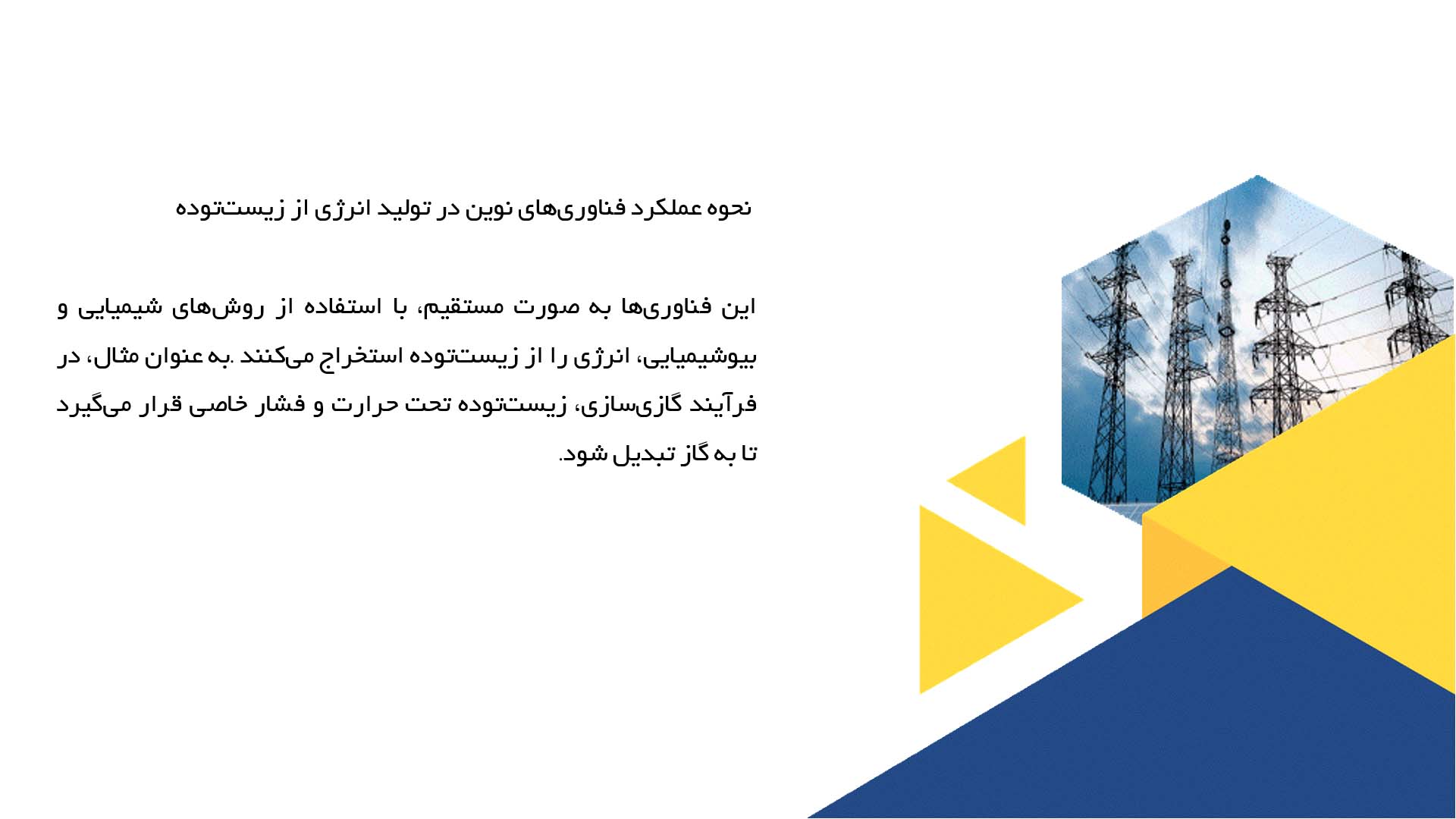 نحوه عملکرد فناوری‌های نوین در تولید انرژی از زیست‌توده

این فناوری‌ها به صورت مستقیم، با استفاده از روش‌های شیمیایی و بیوشیمیایی، انرژی را از زیست‌توده استخراج می‌کنند .به عنوان مثال، در فرآیند گازی‌سازی، زیست‌توده تحت حرارت و فشار خاصی قرار می‌گیرد تا به گاز تبدیل شود.